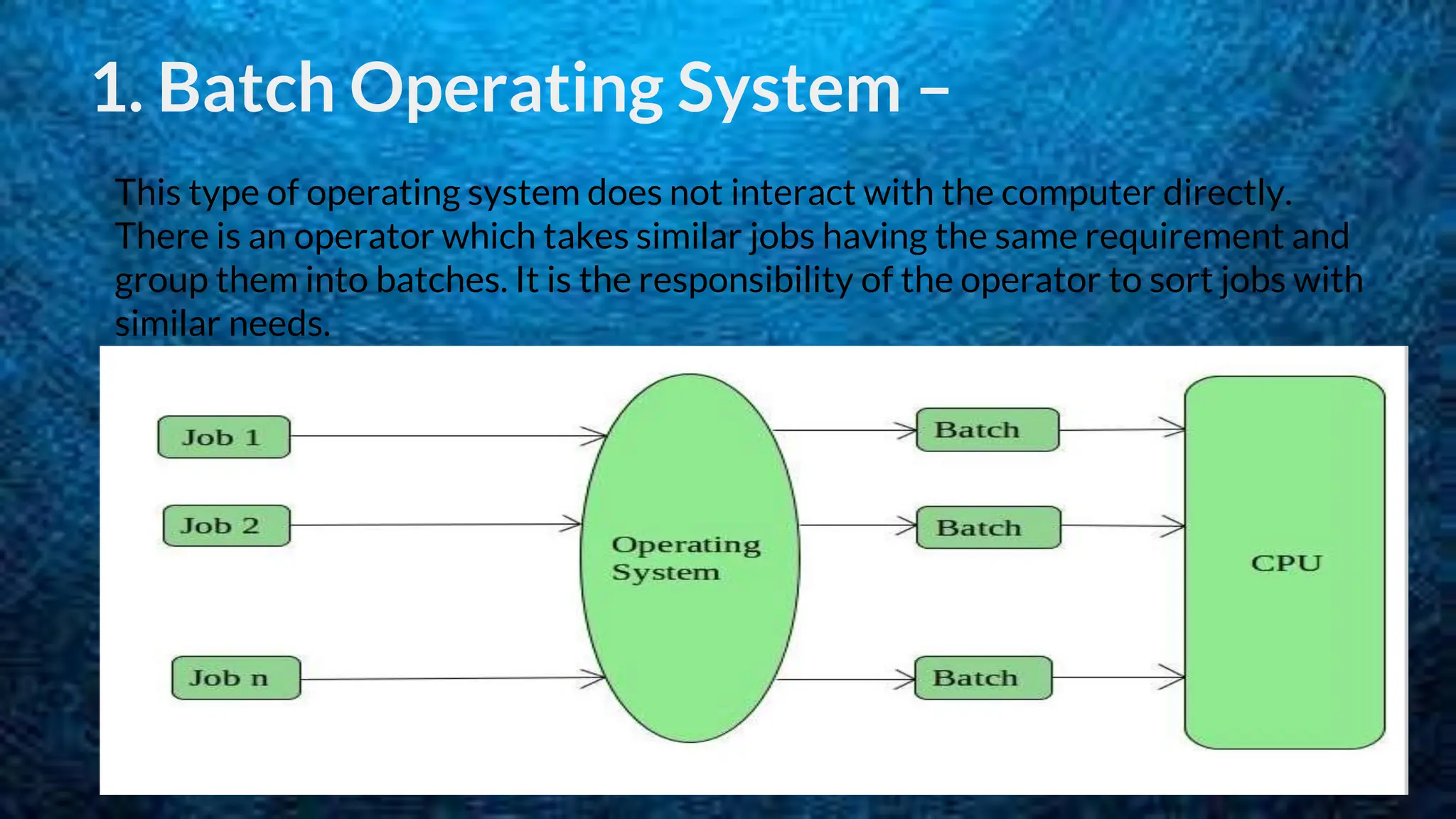 1. Batch Operating System –

This type of operating system does not interact with the computer directly. There is an operator which takes similar jobs having the same requirement and group them into batches. It is the responsibility of the operator to sort jobs with similar needs.

Job 1
Job 2
Job n
Operating System
Batch
Batch
Batch
CPU